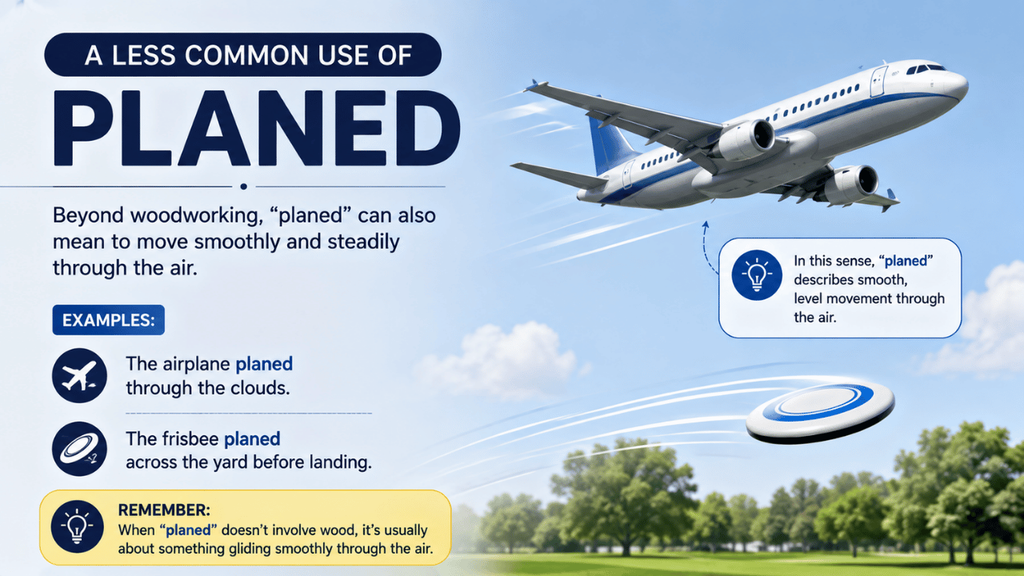 A LESS COMMON USE OF

PLANED

Beyond woodworking, “planed” can also mean to move smoothly and steadily through the air.

EXAMPLES:

The airplane planed through the clouds.

The frisbee planed across the yard before landing.

REMEMBER:
When “planed” doesn’t involve wood, it’s usually about something gliding smoothly through the air.

In this sense, “planed” describes smooth, level movement through the air.